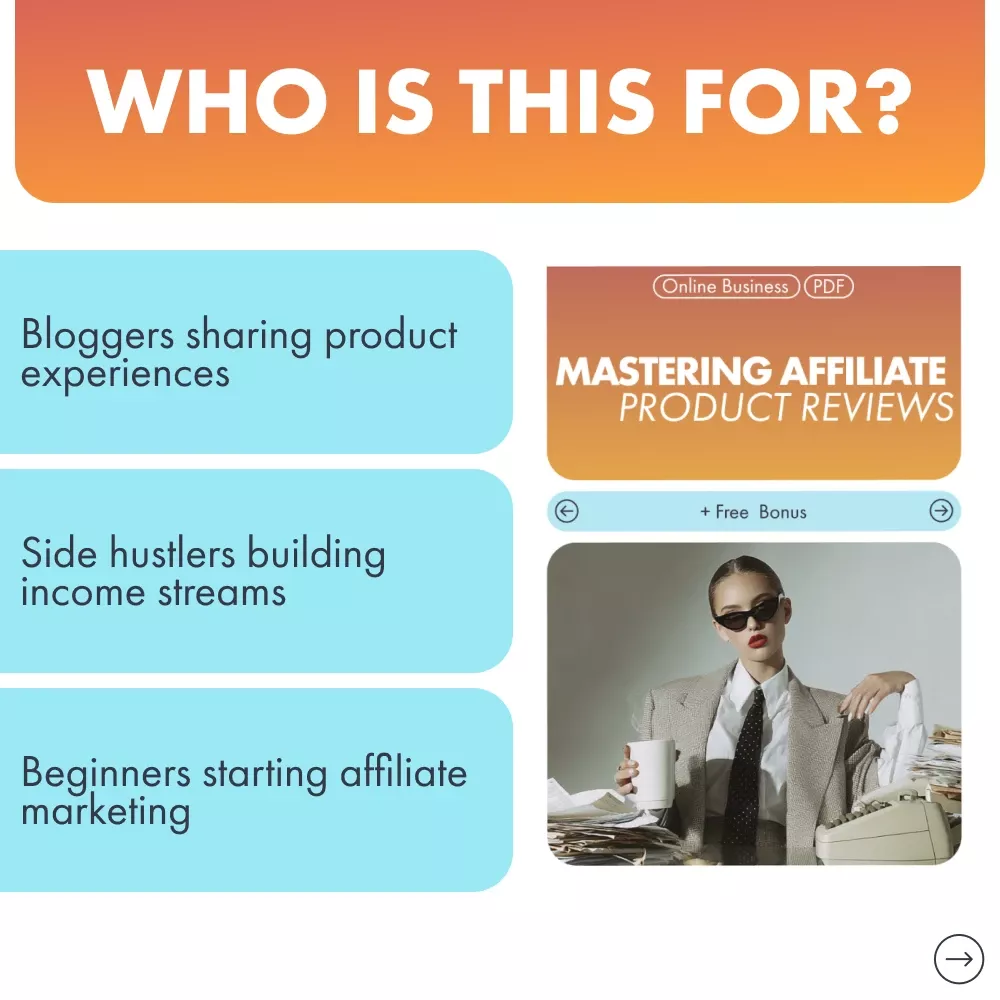 WHO IS THIS FOR?

Bloggers sharing product experiences

Side hustlers building income streams

Beginners starting affiliate marketing

Online Business PDF

MASTERING AFFILIATE PRODUCT REVIEWS

+ Free Bonus